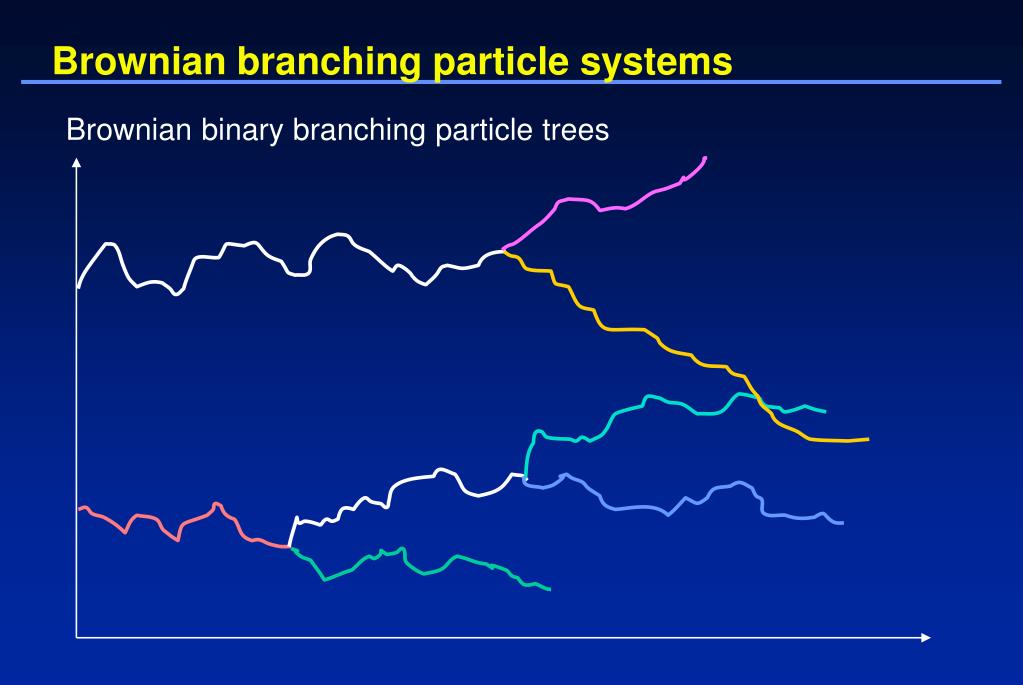 Brownian branching particle systems

Brownian binary branching particle trees